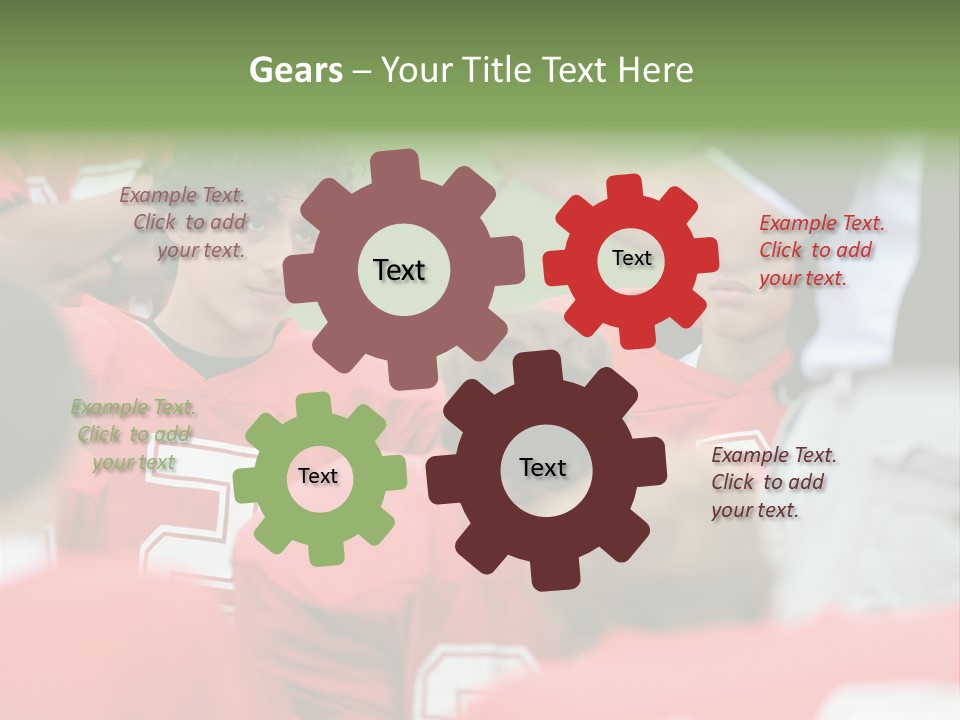 Gears – Your Title Text Here

Example Text. Click to add your text.

Text

Text

Example Text. Click to add your text.

Example Text. Click to add your text

Text

Text

Example Text. Click to add your text.